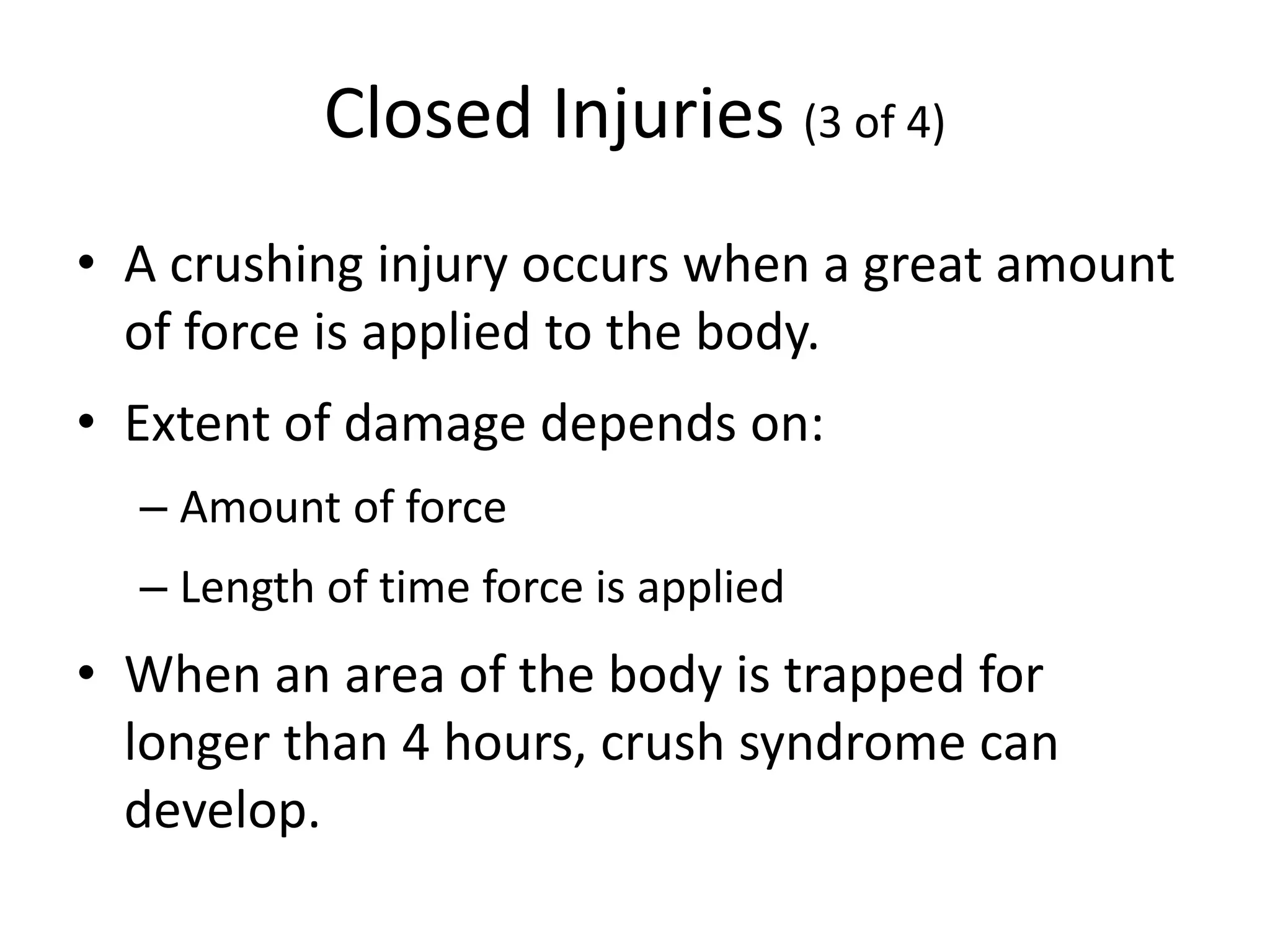 Closed Injuries (3 of 4)

• A crushing injury occurs when a great amount of force is applied to the body.

• Extent of damage depends on:

– Amount of force

– Length of time force is applied

• When an area of the body is trapped for longer than 4 hours, crush syndrome can develop.